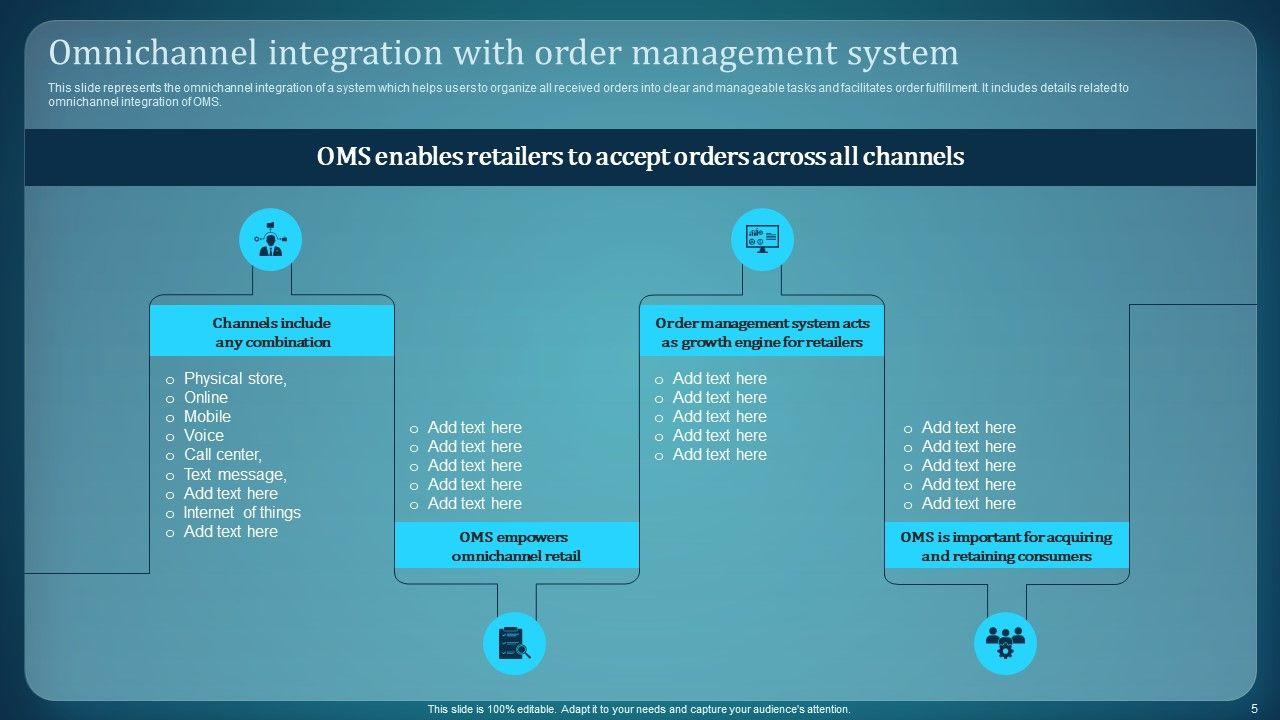 Omnichannel integration with order management system

This slide represents the omnichannel integration of a system which helps users to organize all received orders into clear and manageable tasks and facilitates order fulfillment. It includes details related to omnichannel integration of OMS.

OMS enables retailers to accept orders across all channels

Channels include any combination

o Physical store,
o Online
o Mobile
o Voice
o Call center,
o Text message,
o Add text here
o Internet of things
o Add text here

o Add text here
o Add text here
o Add text here
o Add text here
o Add text here

OMS empowers omnichannel retail

Order management system acts as growth engine for retailers

o Add text here
o Add text here
o Add text here
o Add text here
o Add text here

o Add text here
o Add text here
o Add text here
o Add text here
o Add text here

OMS is important for acquiring and retaining consumers

This slide is 100% editable. Adapt it to your needs and capture your audience's attention.

5